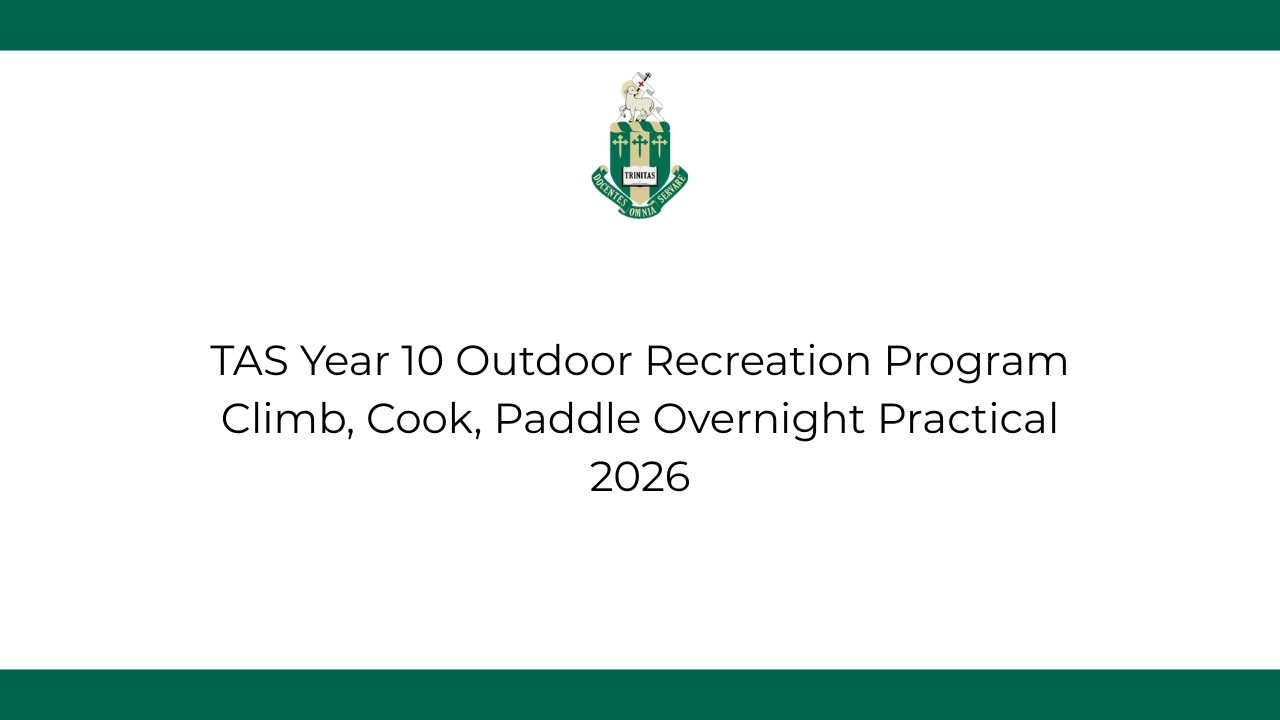 TRINITAS
DOCENTES OMNIA SERVARE

TAS Year 10 Outdoor Recreation Program
Climb, Cook, Paddle Overnight Practical
2026